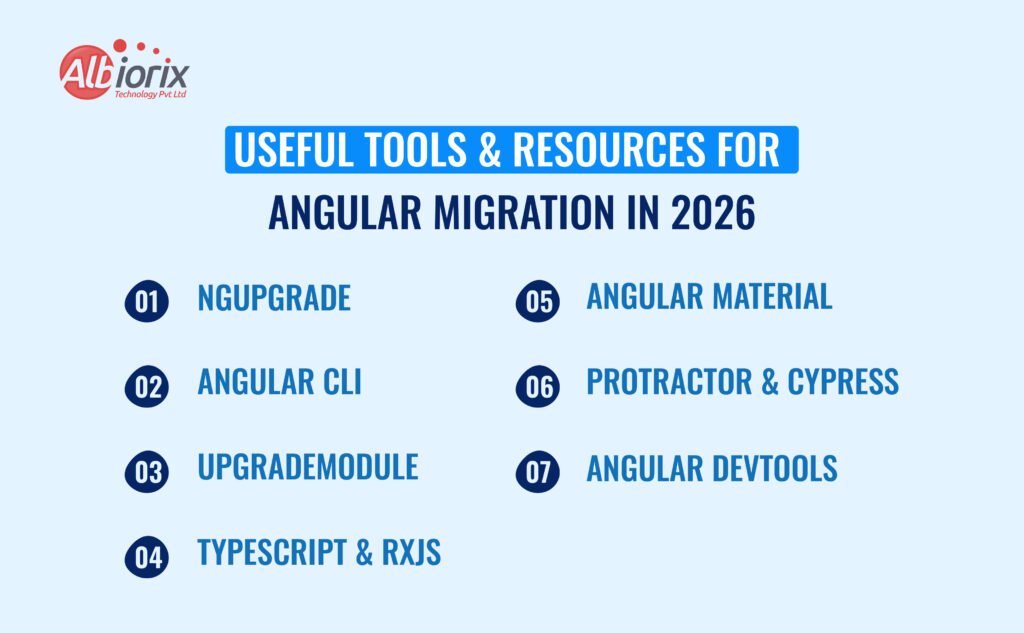 Albiorix
Technology Pvt Ltd

USEFUL TOOLS & RESOURCES FOR ANGULAR MIGRATION IN 2026

01 NGUPGRADE

02 ANGULAR CLI

03 UPGRADEMODULE

04 TYPESCRIPT & RXJS

05 ANGULAR MATERIAL

06 PROTRACTOR & CYPRESS

07 ANGULAR DEVTOOLS